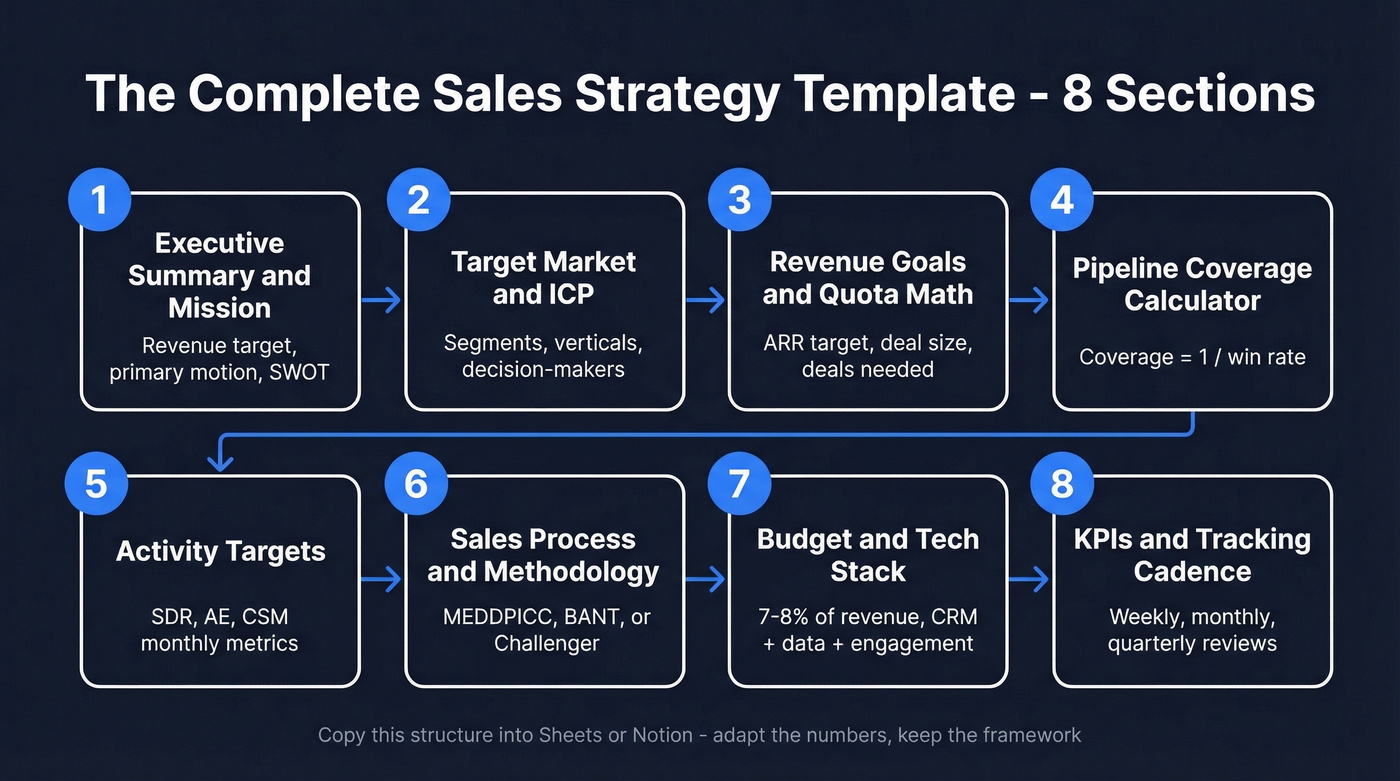 The Complete Sales Strategy Template - 8 Sections

1
Executive Summary and Mission
Revenue target, primary motion, SWOT

2
Target Market and ICP
Segments, verticals, decision-makers

3
Revenue Goals and Quota Math
ARR target, deal size, deals needed

4
Pipeline Coverage Calculator
Coverage = 1 / win rate

5
Activity Targets
SDR, AE, CSM monthly metrics

6
Sales Process and Methodology
MEDDPICC, BANT, or Challenger

7
Budget and Tech Stack
7-8% of revenue, CRM + data + engagement

8
KPIs and Tracking Cadence
Weekly, monthly, quarterly reviews

Copy this structure into Sheets or Notion - adapt the numbers, keep the framework